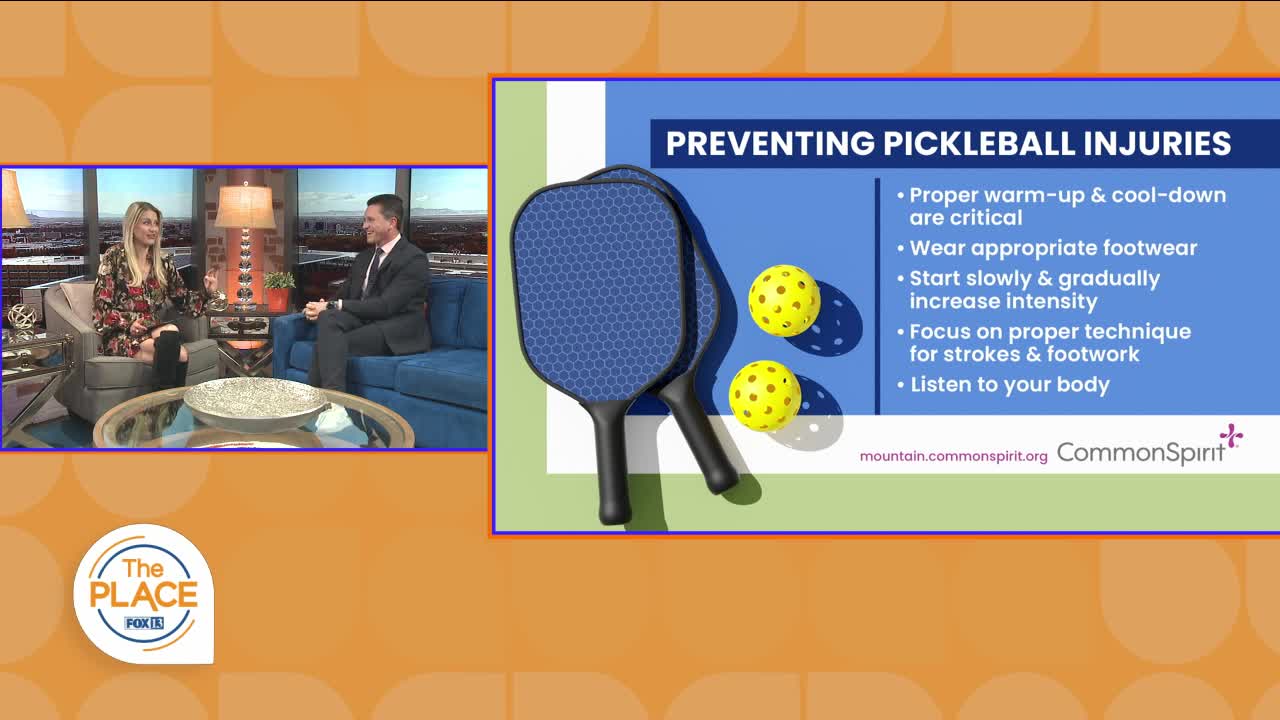 PREVENTING PICKLEBALL INJURIES

• Proper warm-up & cool-down are critical
• Wear appropriate footwear
• Start slowly & gradually increase intensity
• Focus on proper technique for strokes & footwork
• Listen to your body

mountain.commonspirit.org CommonSpirit

The PLACE FOX 13